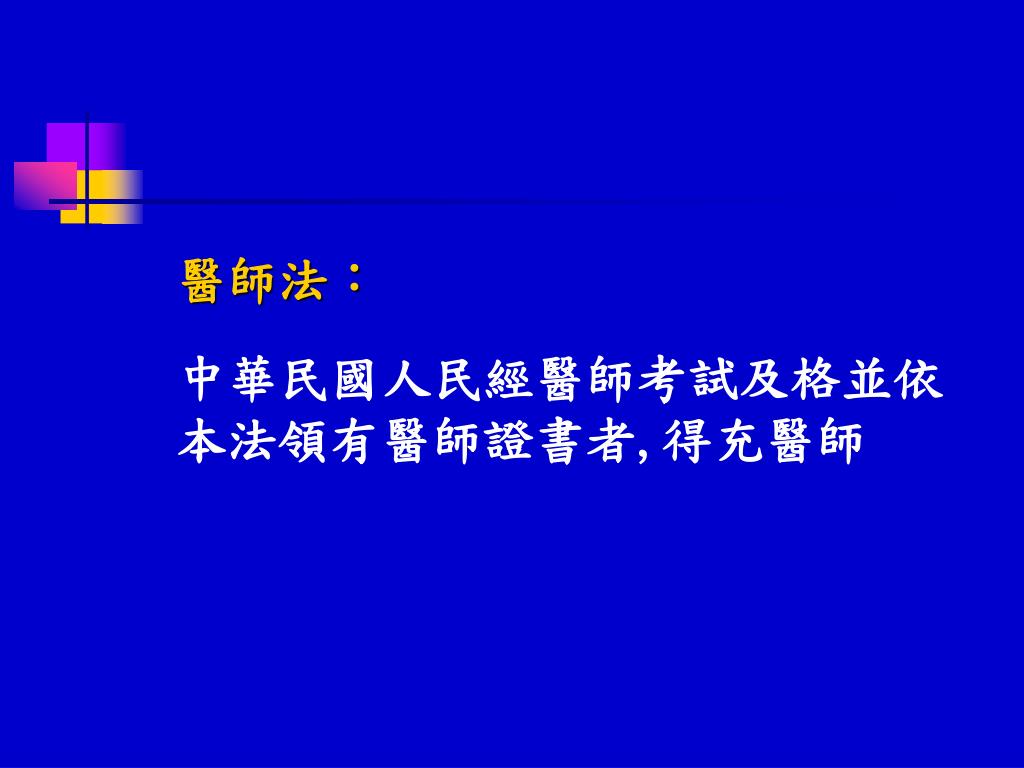 醫師法：

中華民國人民經醫師考試及格並依本法領有醫師證書者,得充醫師